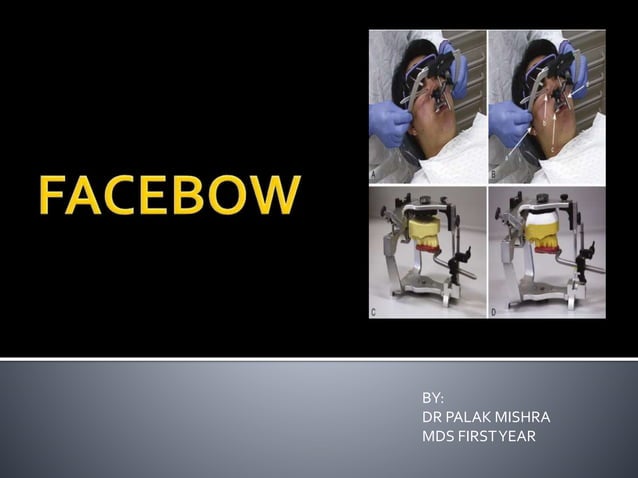 FACEBOW

A
B
C
D

BY:
DR PALAK MISHRA
MDS FIRST YEAR